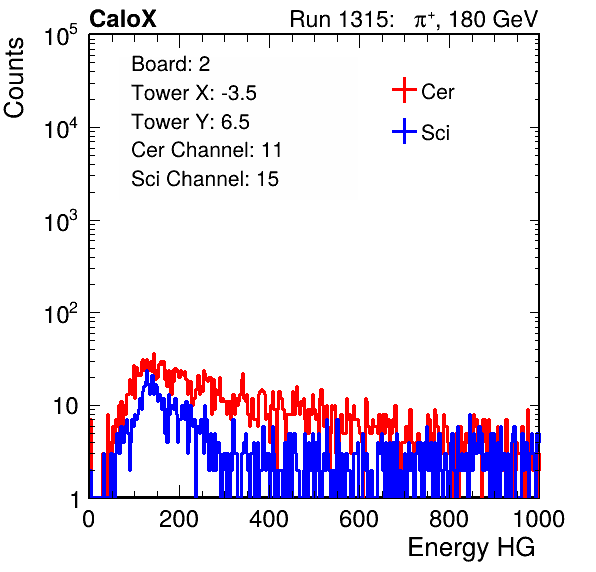 CaloX

Run 1315: $\pi^+$, 180 GeV

Counts

$10^5$

$10^4$

$10^3$

$10^2$

10

1

Board: 2
Tower X: -3.5
Tower Y: 6.5
Cer Channel: 11
Sci Channel: 15

Cer

Sci

0 200 400 600 800 1000

Energy HG